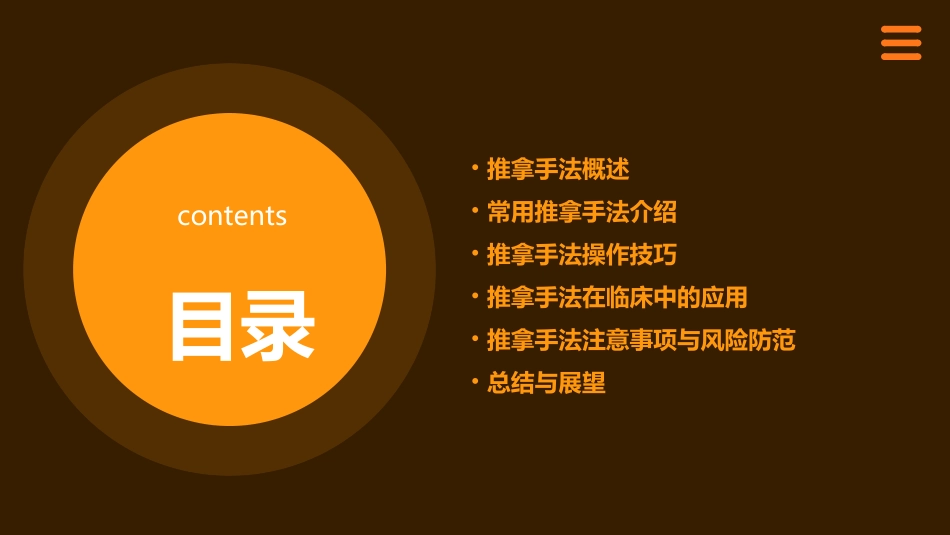 contents

目录

• 推拿手法概述
• 常用推拿手法介绍
• 推拿手法操作技巧
• 推拿手法在临床中的应用
• 推拿手法注意事项与风险防范
• 总结与展望